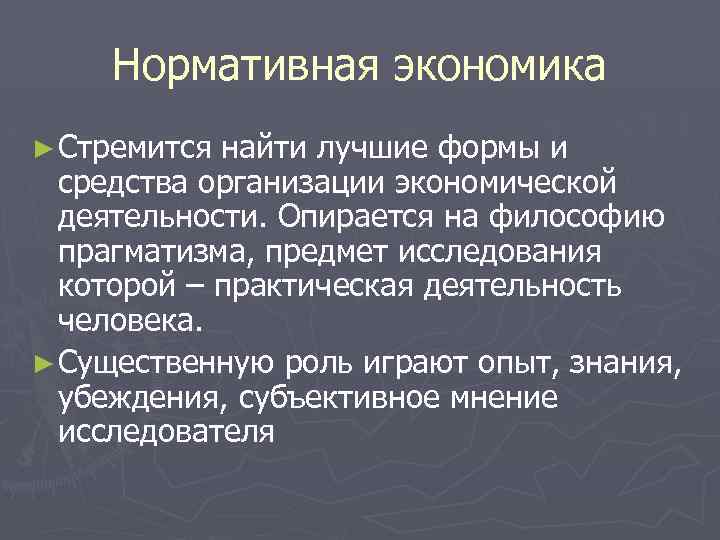 Нормативная экономика

► Стремится найти лучшие формы и средства организации экономической деятельности. Опирается на философию прагматизма, предмет исследования которой – практическая деятельность человека.

► Существенную роль играют опыт, знания, убеждения, субъективное мнение исследователя